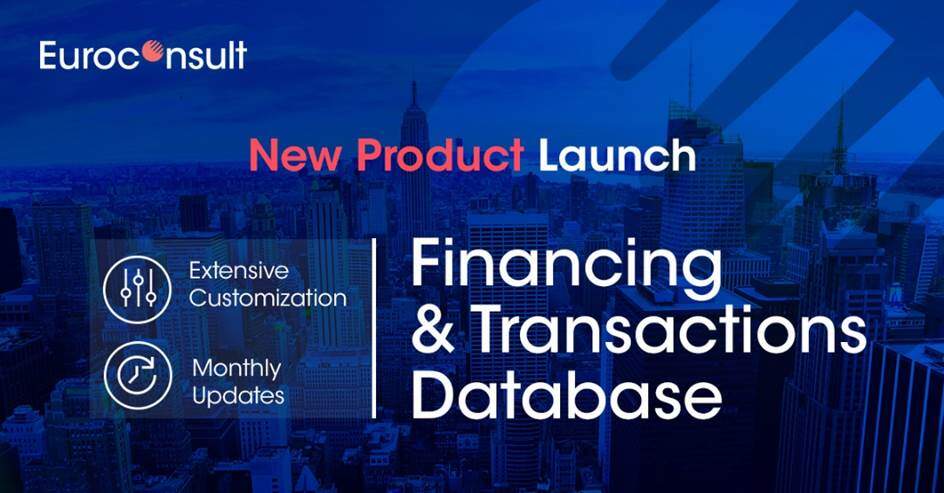 Euroconsult

New Product Launch

Extensive Customization

Monthly Updates

Financing & Transactions Database